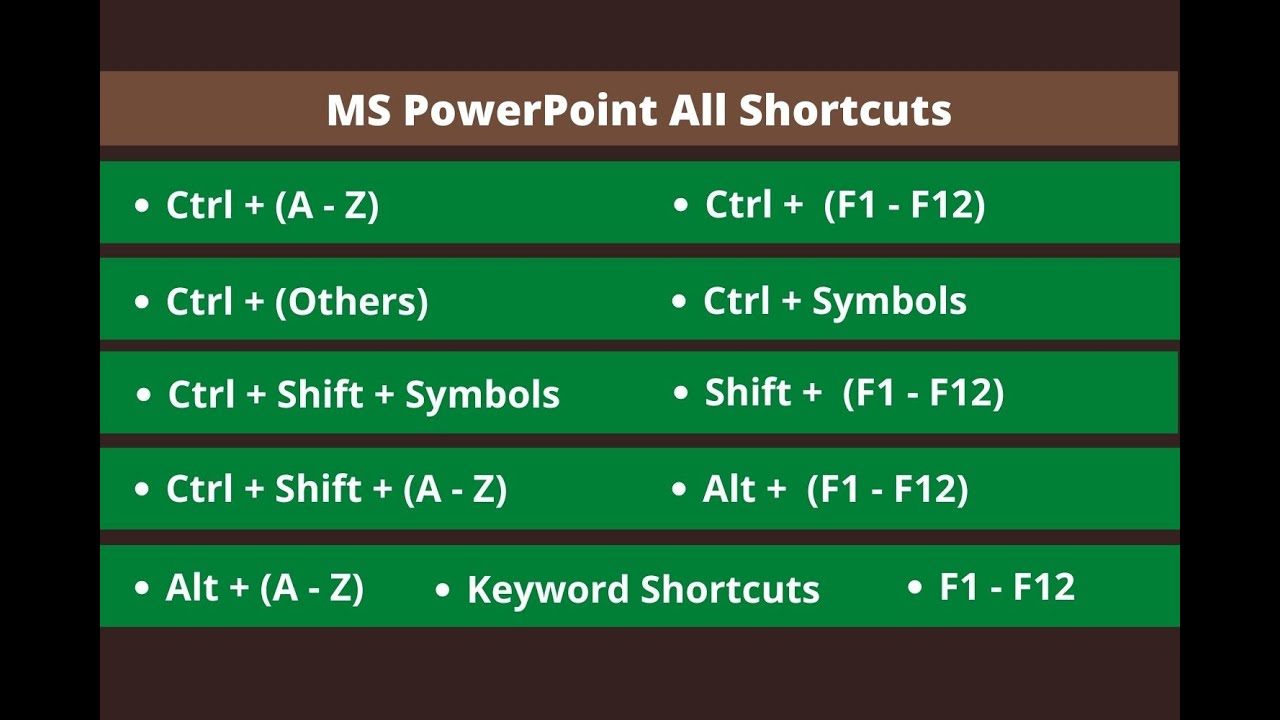 MS PowerPoint All Shortcuts

• Ctrl + (A - Z)
• Ctrl + (F1 - F12)

• Ctrl + (Others)
• Ctrl + Symbols

• Ctrl + Shift + Symbols
• Shift + (F1 - F12)

• Ctrl + Shift + (A - Z)
• Alt + (F1 - F12)

• Alt + (A - Z)
• Keyword Shortcuts
• F1 - F12